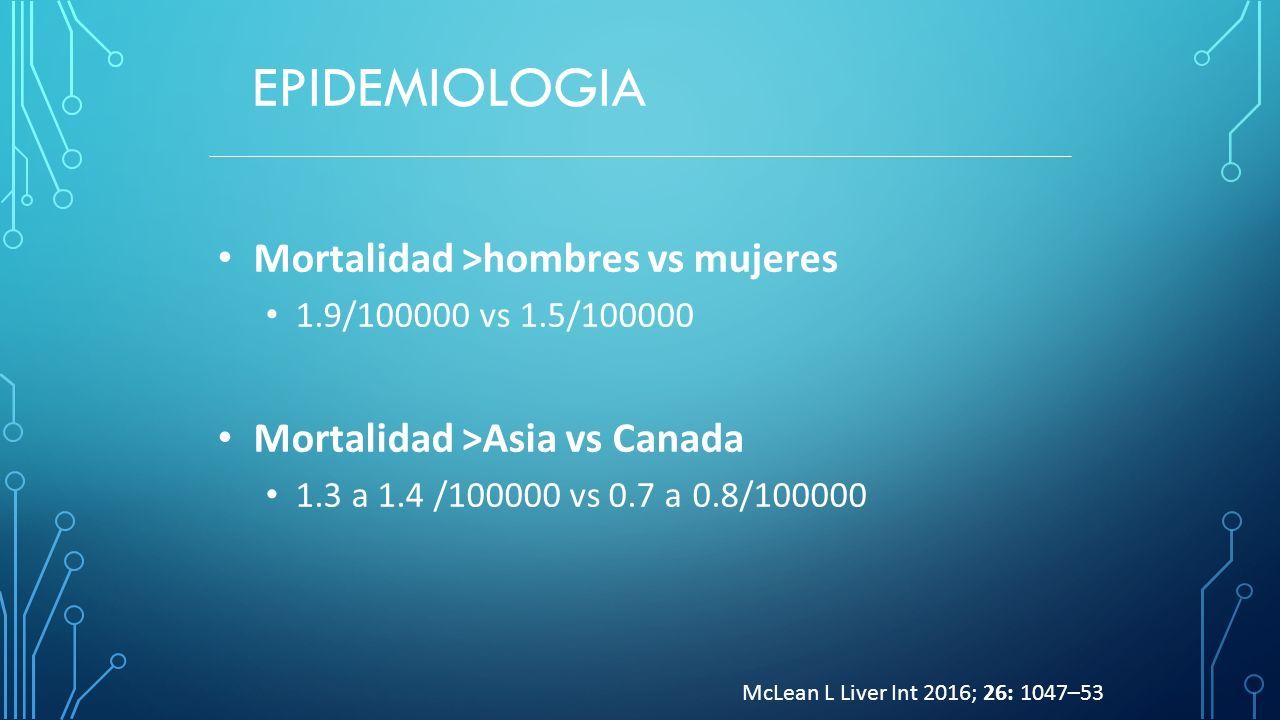 EPIDEMIOLOGIA

• Mortalidad >hombres vs mujeres
  • 1.9/100000 vs 1.5/100000

• Mortalidad >Asia vs Canada
  • 1.3 a 1.4 /100000 vs 0.7 a 0.8/100000

McLean L Liver Int 2016; 26: 1047–53